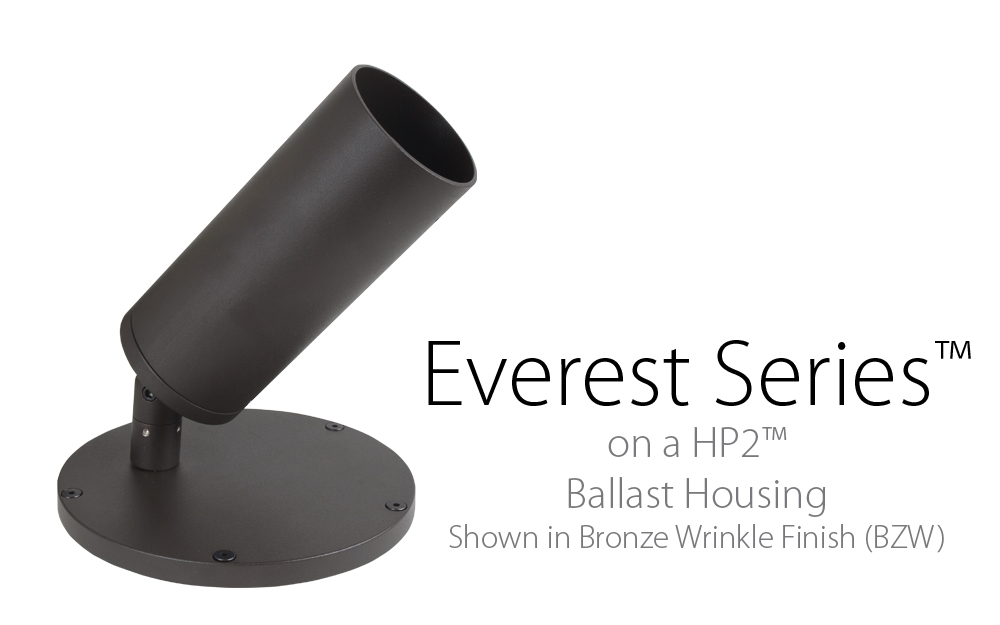 Everest Series™

on a HP2™
Ballast Housing
Shown in Bronze Wrinkle Finish (BZW)